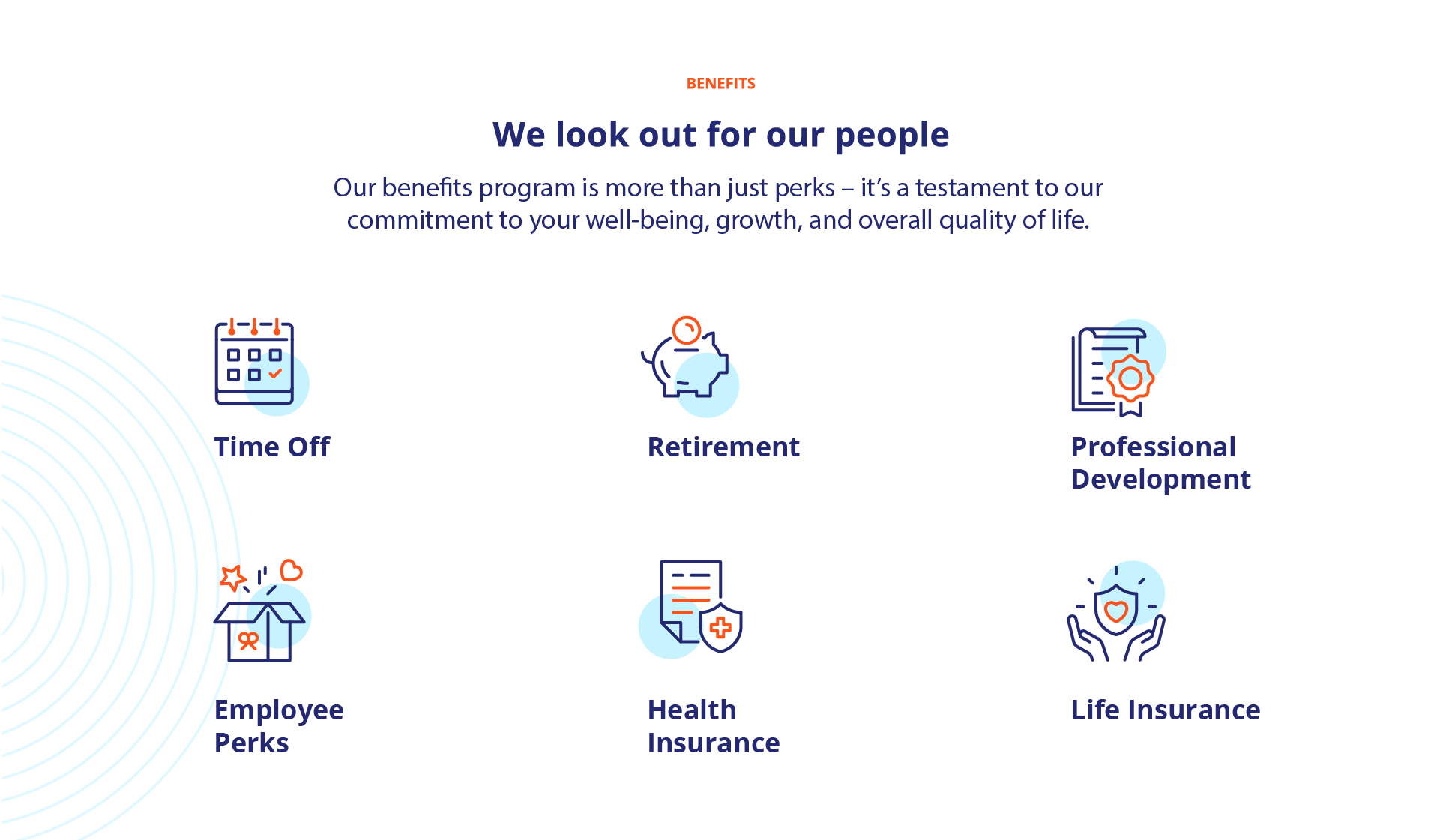 BENEFITS

We look out for our people

Our benefits program is more than just perks – it's a testament to our commitment to your well-being, growth, and overall quality of life.

Time Off

Retirement

Professional Development

Employee Perks

Health Insurance

Life Insurance